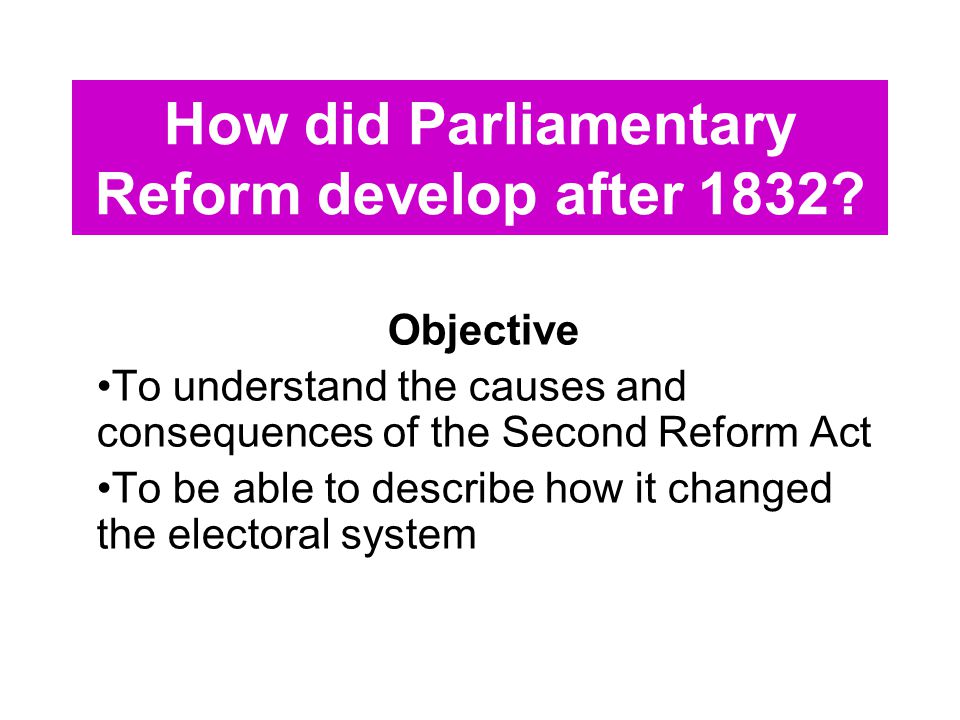 How did Parliamentary Reform develop after 1832?

Objective

•To understand the causes and consequences of the Second Reform Act

•To be able to describe how it changed the electoral system